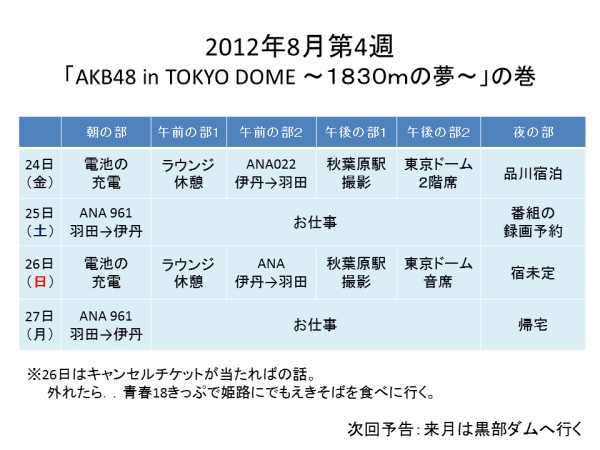 2012年8月第4週
「AKB48 in TOKYO DOME ～1830mの夢～」の巻

|  | 朝の部 | 午前の部1 | 午前の部2 | 午後の部1 | 午後の部2 | 夜の部 |
|---|---|---|---|---|---|---|
| 24日（金） | 電池の充電 | ラウンジ休憩 | ANA022 伊丹→羽田 | 秋葉原駅撮影 | 東京ドーム2階席 | 品川宿泊 |
| 25日（土） | ANA 961 羽田→伊丹 | お仕事 | | | | 番組の録画予約 |
| 26日（日） | 電池の充電 | ラウンジ休憩 | ANA 伊丹→羽田 | 秋葉原駅撮影 | 東京ドーム音席 | 宿未定 |
| 27日（月） | ANA 961 羽田→伊丹 | お仕事 | | | | 帰宅 |

※26日はキャンセルチケットが当たればの話。
外れたら．．青春18きっぷで姫路にでもえきそばを食べに行く。

次回予告：来月は黒部ダムへ行く